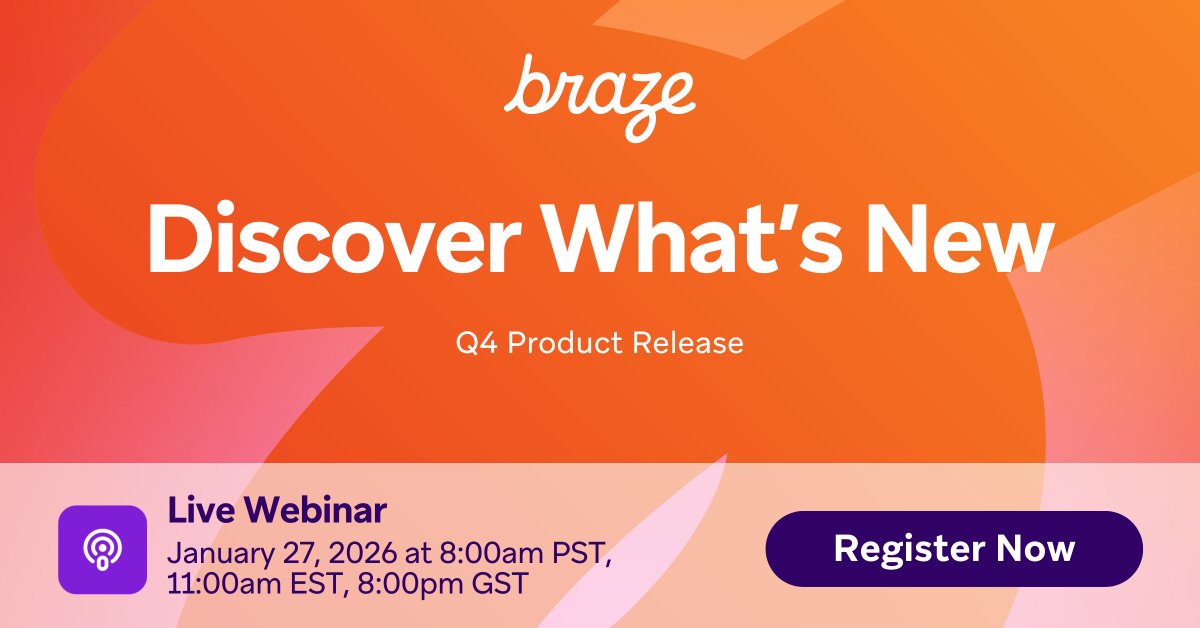 braze

Discover What's New

Q4 Product Release

Live Webinar

January 27, 2026 at 8:00am PST, 11:00am EST, 8:00pm GST

Register Now